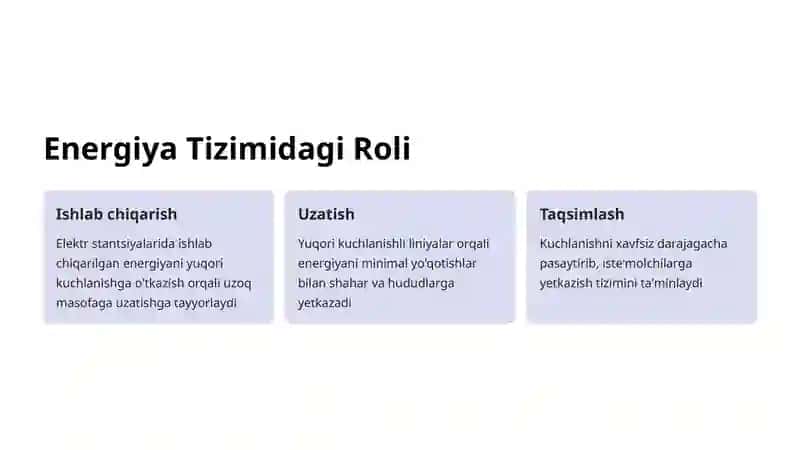 Energiya Tizimidagi Roli

Ishlab chiqarish

Elektr stantsiyalarida ishlab chiqarilgan energiyani yuqori kuchlanishga o'tkazish orqali uzoq masofaga uzatishga tayyorlaydi

Uzatish

Yuqori kuchlanishli liniyalar orqali energiyani minimal yo'qotishlar bilan shahar va hududlarga yetkazadi

Taqsimlash

Kuchlanishni xavfsiz darajagacha pasaytirib, iste'molchilarga yetkazish tizimini ta'minlaydi